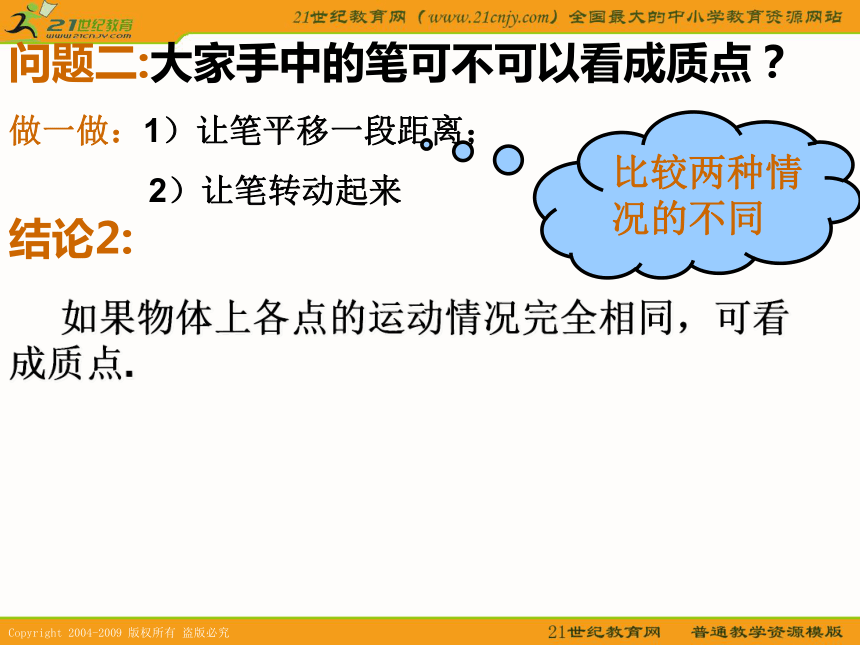 21世纪教育
www.21cnjy.com

21世纪教育网（www.21cnjy.com）全国最大的中小学教育资源网站

问题二:大家手中的笔可不可以看成质点？

做一做：1）让笔平移一段距离；

2）让笔转动起来

比较两种情况的不同

结论2:

如果物体上各点的运动情况完全相同，可看成质点.

Copyright 2004-2009 版权所有 盗版必究

21世纪教育网 普通教学资源模版